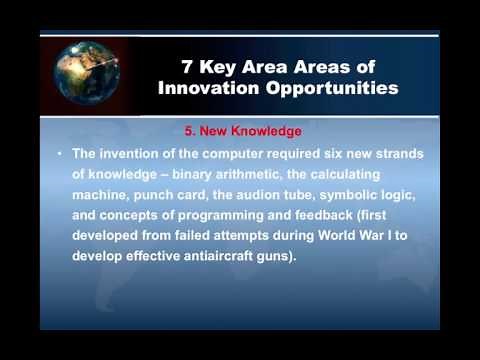 7 Key Area Areas of Innovation Opportunities

5. New Knowledge

• The invention of the computer required six new strands of knowledge – binary arithmetic, the calculating machine, punch card, the audion tube, symbolic logic, and concepts of programming and feedback (first developed from failed attempts during World War I to develop effective antiaircraft guns).